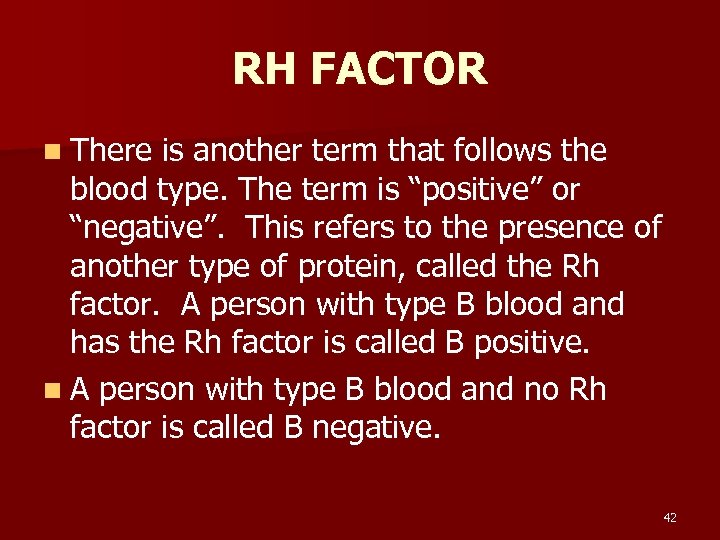 RH FACTOR

There is another term that follows the blood type. The term is “positive” or “negative”. This refers to the presence of another type of protein, called the Rh factor. A person with type B blood and has the Rh factor is called B positive.

A person with type B blood and no Rh factor is called B negative.

42